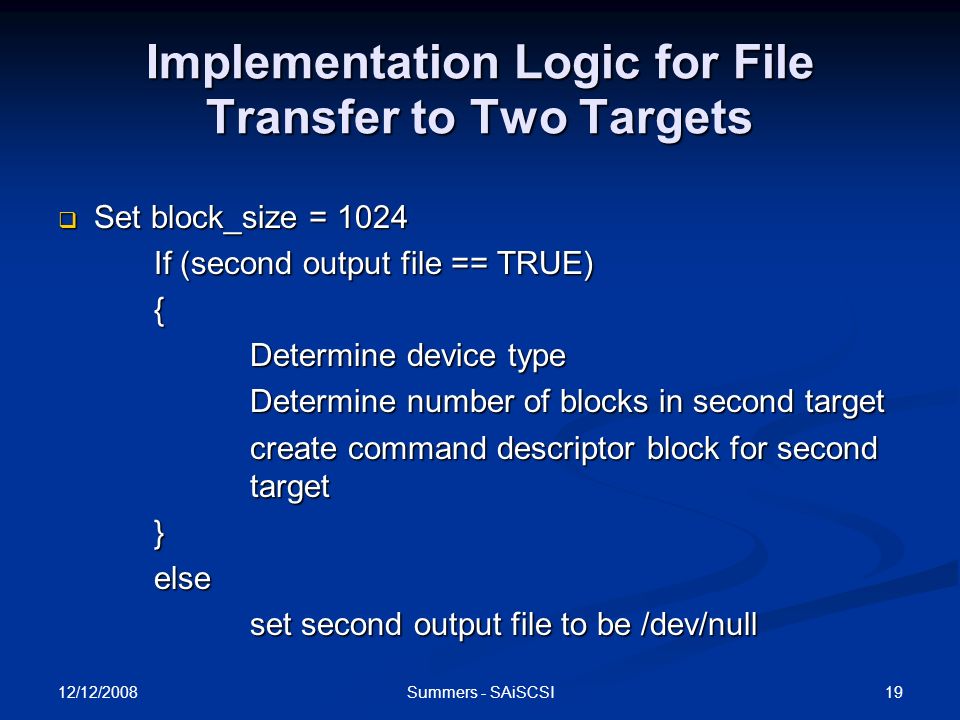 Implementation Logic for File Transfer to Two Targets

Set block_size = 1024

If (second output file == TRUE)

{

Determine device type

Determine number of blocks in second target

create command descriptor block for second target

}

else

set second output file to be /dev/null

12/12/2008

Summers - SAiSCSI

19